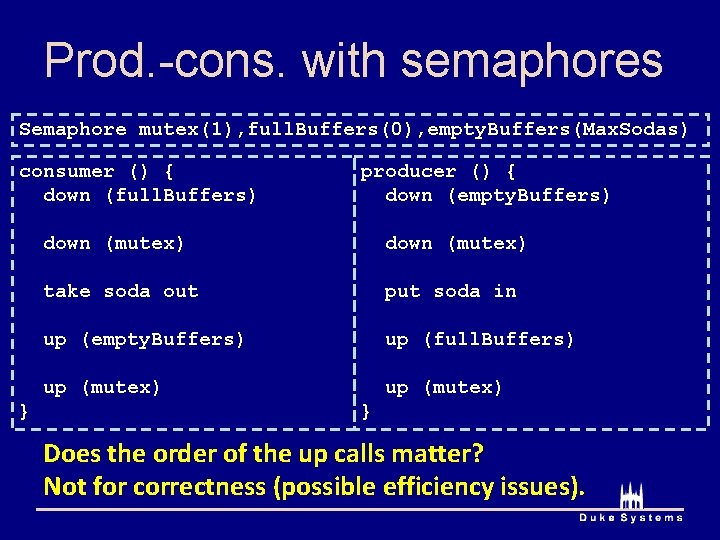 Prod.-cons. with semaphores

Semaphore mutex(1),fullBuffers(0),emptyBuffers(MaxSodas)

consumer () {
  down (fullBuffers)

  down (mutex)

  take soda out

  up (emptyBuffers)

  up (mutex)
}

producer () {
  down (emptyBuffers)

  down (mutex)

  put soda in

  up (fullBuffers)

  up (mutex)
}

Does the order of the up calls matter?
Not for correctness (possible efficiency issues).

Duke Systems